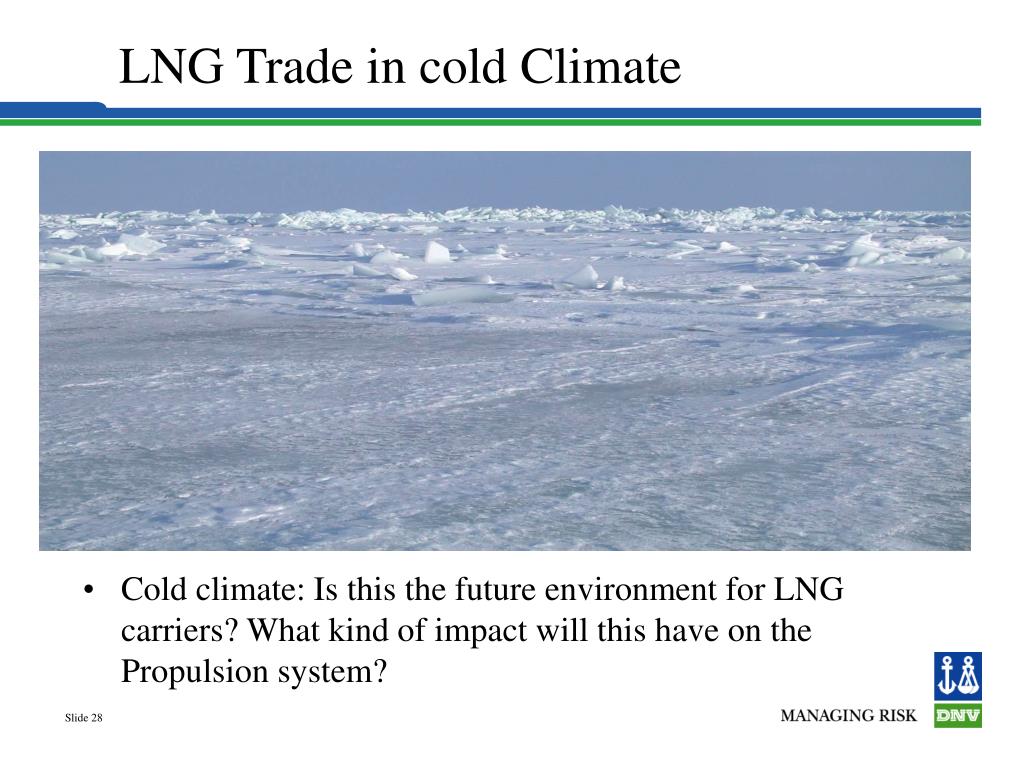 LNG Trade in cold Climate

• Cold climate: Is this the future environment for LNG carriers? What kind of impact will this have on the Propulsion system?

Slide 28

MANAGING RISK

DNV